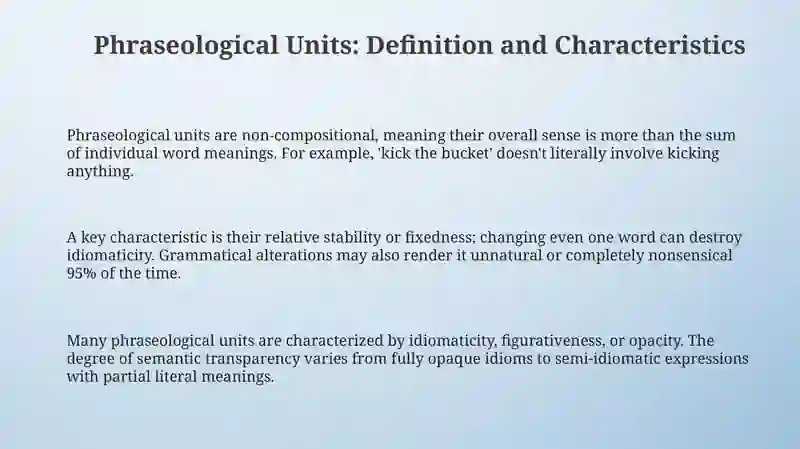 Phraseological Units: Definition and Characteristics

Phraseological units are non-compositional, meaning their overall sense is more than the sum of individual word meanings. For example, 'kick the bucket' doesn't literally involve kicking anything.

A key characteristic is their relative stability or fixedness; changing even one word can destroy idiomaticity. Grammatical alterations may also render it unnatural or completely nonsensical 95% of the time.

Many phraseological units are characterized by idiomaticity, figurativeness, or opacity. The degree of semantic transparency varies from fully opaque idioms to semi-idiomatic expressions with partial literal meanings.